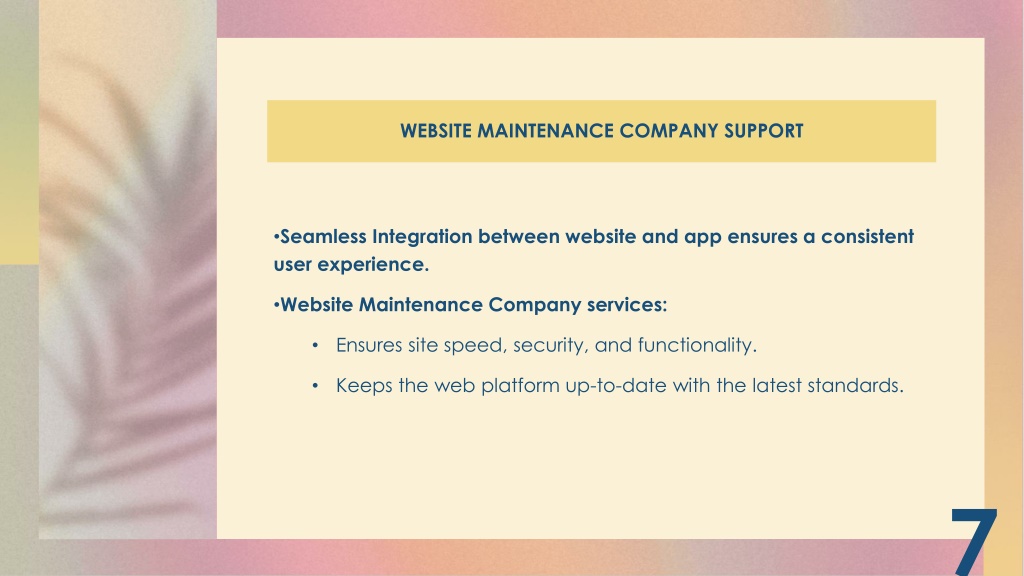 WEBSITE MAINTENANCE COMPANY SUPPORT

•Seamless Integration between website and app ensures a consistent user experience.

•Website Maintenance Company services:

• Ensures site speed, security, and functionality.

• Keeps the web platform up-to-date with the latest standards.

7